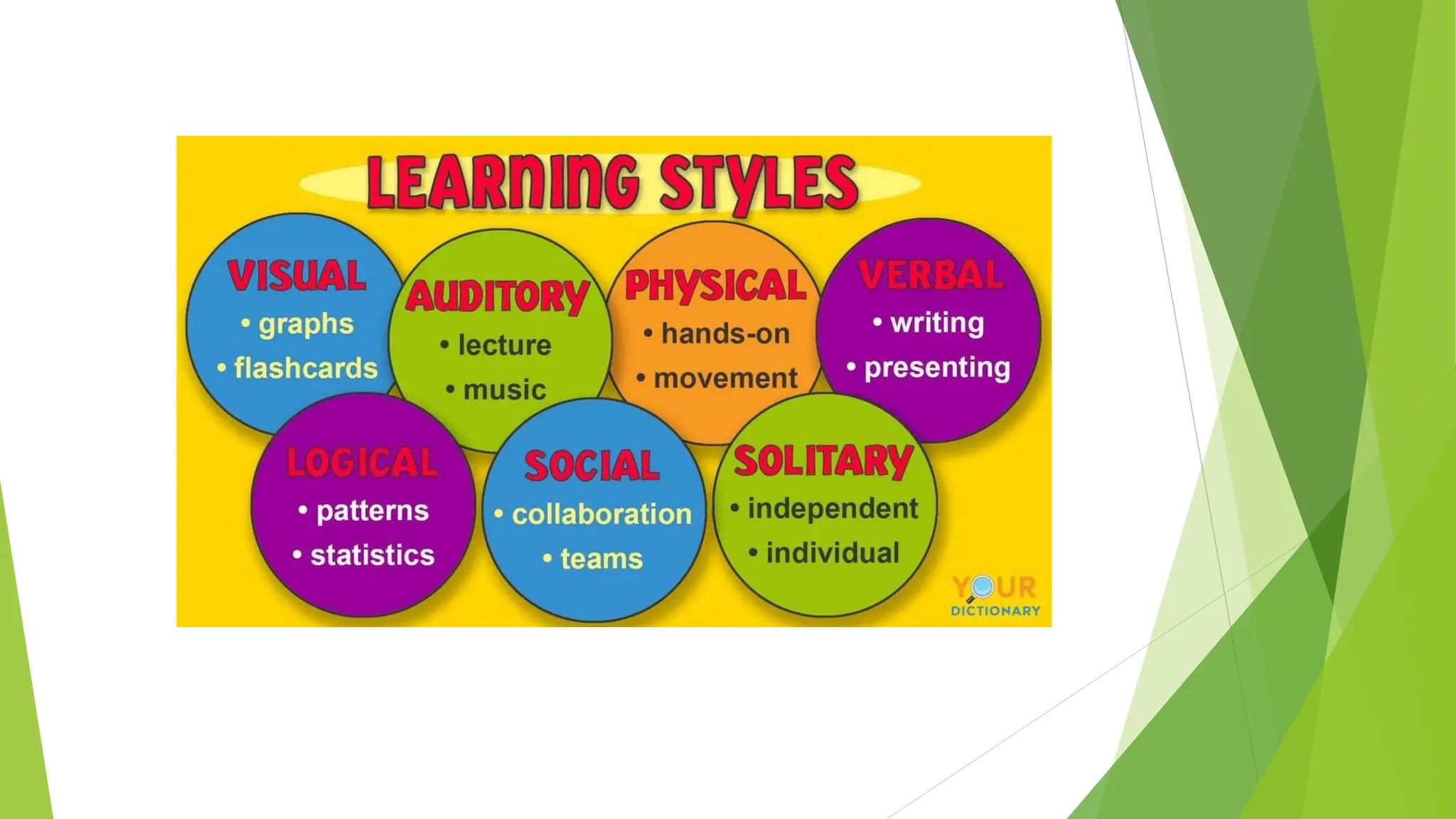 LEARNING STYLES

VISUAL
• graphs
• flashcards

AUDITORY
• lecture
• music

PHYSICAL
• hands-on
• movement

VERBAL
• writing
• presenting

LOGICAL
• patterns
• statistics

SOCIAL
• collaboration
• teams

SOLITARY
• independent
• individual

YOUR DICTIONARY